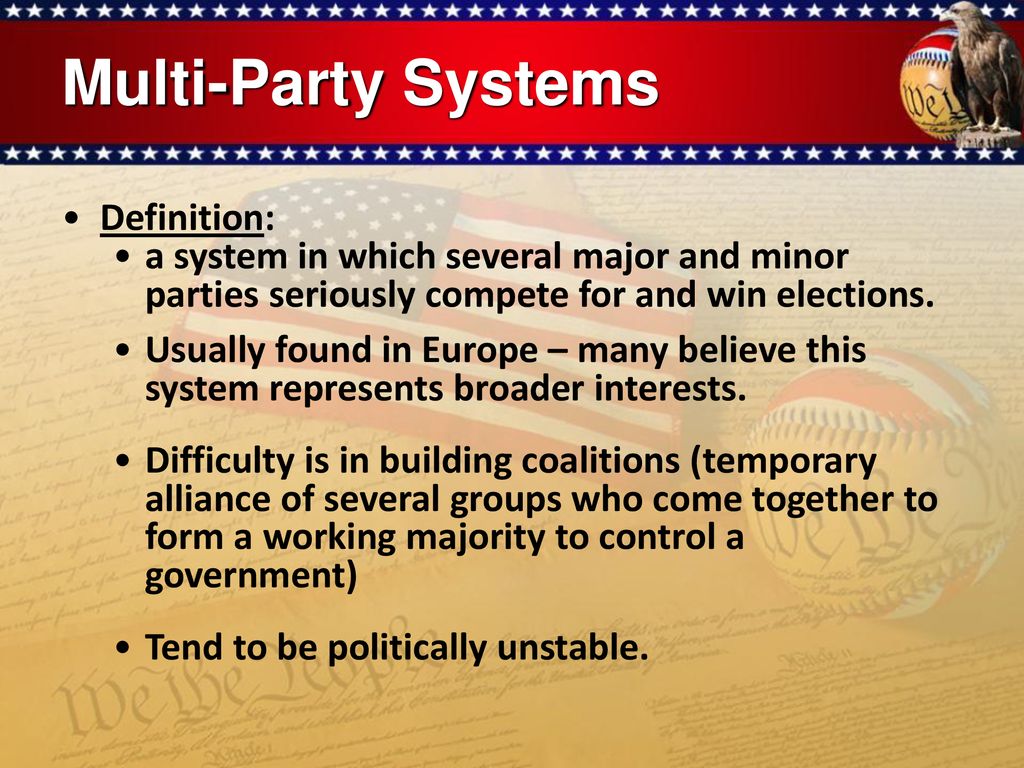 Multi-Party Systems

• Definition:
• a system in which several major and minor parties seriously compete for and win elections.
• Usually found in Europe – many believe this system represents broader interests.
• Difficulty is in building coalitions (temporary alliance of several groups who come together to form a working majority to control a government)
• Tend to be politically unstable.